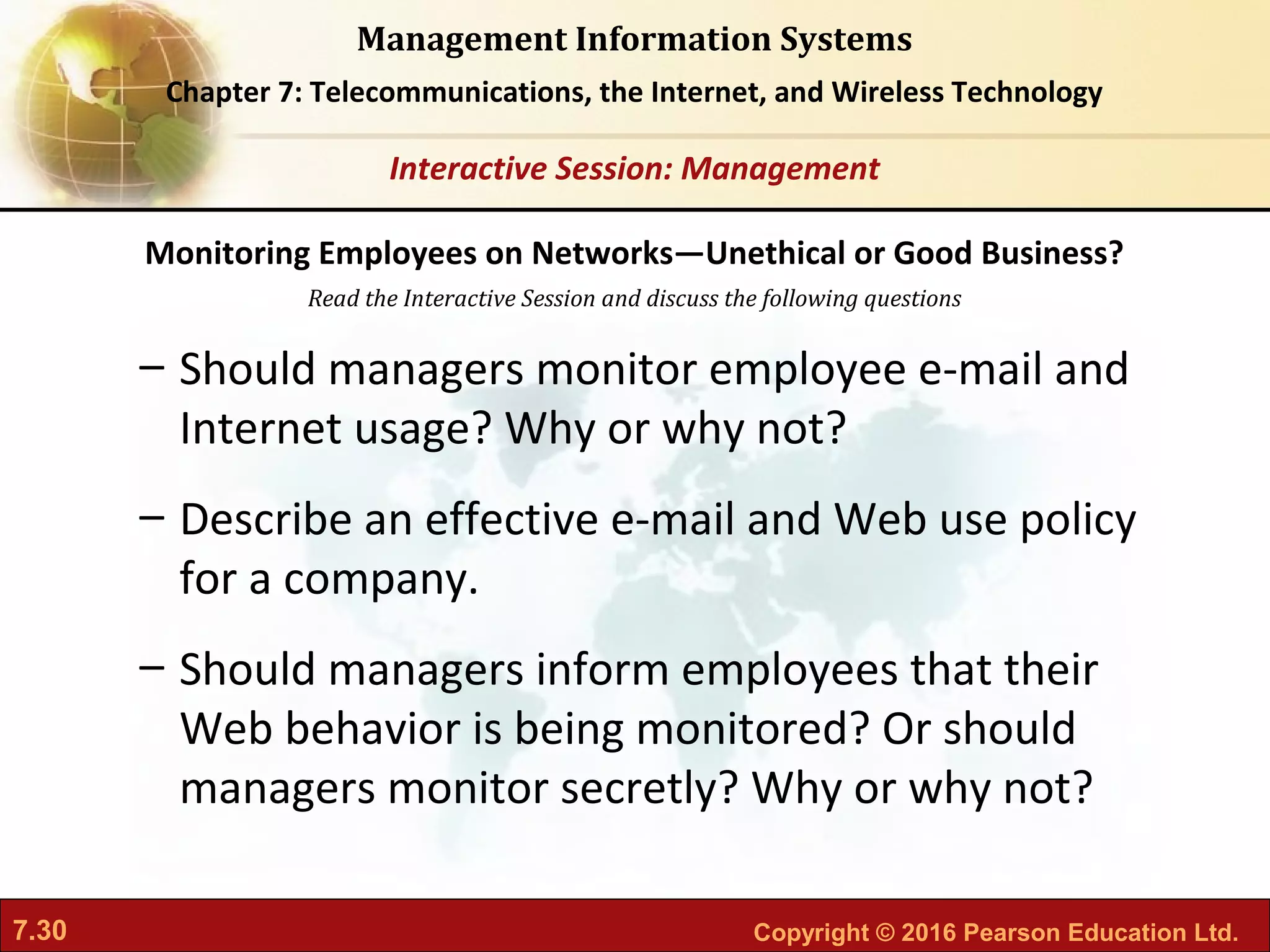 Management Information Systems

Chapter 7: Telecommunications, the Internet, and Wireless Technology

Interactive Session: Management

Monitoring Employees on Networks—Unethical or Good Business?

Read the Interactive Session and discuss the following questions

– Should managers monitor employee e-mail and Internet usage? Why or why not?

– Describe an effective e-mail and Web use policy for a company.

– Should managers inform employees that their Web behavior is being monitored? Or should managers monitor secretly? Why or why not?

7.30

Copyright © 2016 Pearson Education Ltd.